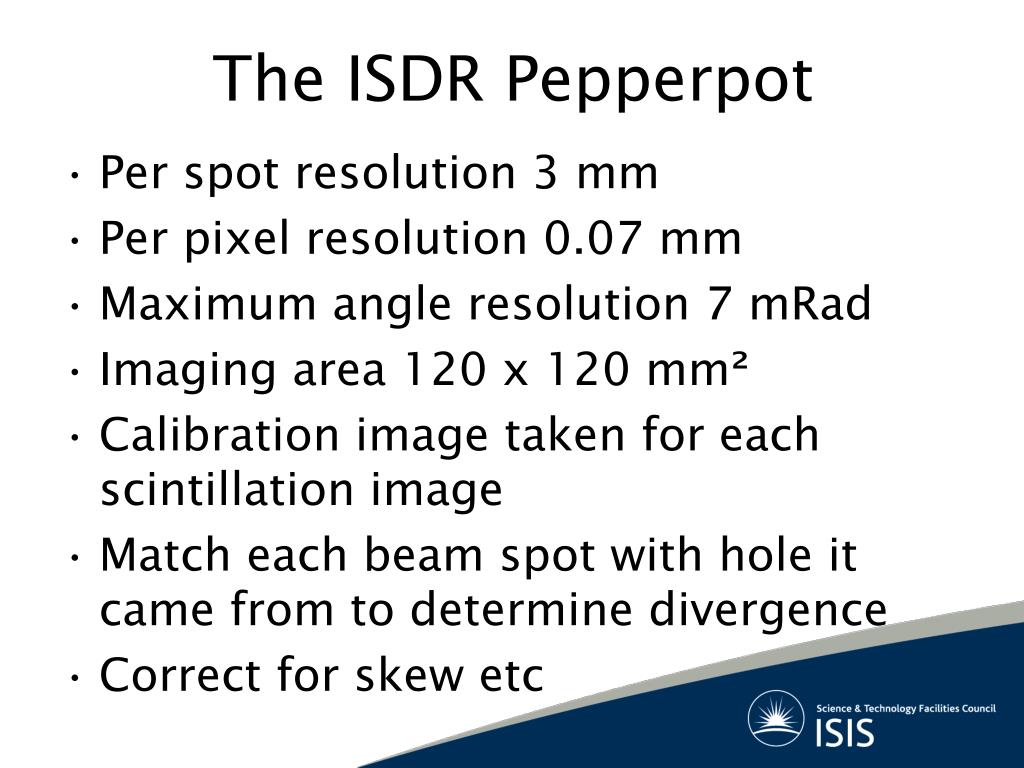 The ISDR Pepperpot

• Per spot resolution 3 mm
• Per pixel resolution 0.07 mm
• Maximum angle resolution 7 mRad
• Imaging area 120 x 120 mm²
• Calibration image taken for each scintillation image
• Match each beam spot with hole it came from to determine divergence
• Correct for skew etc

Science & Technology Facilities Council
ISIS